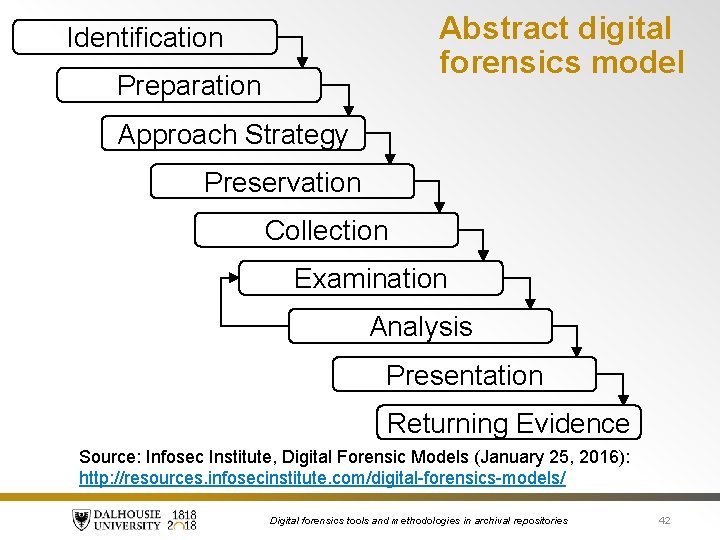 Abstract digital forensics model

Identification

Preparation

Approach Strategy

Preservation

Collection

Examination

Analysis

Presentation

Returning Evidence

Source: Infosec Institute, Digital Forensic Models (January 25, 2016): http://resources.infosecinstitute.com/digital-forensics-models/

DALHOUSIE UNIVERSITY 1818 2018

Digital forensics tools and methodologies in archival repositories

42